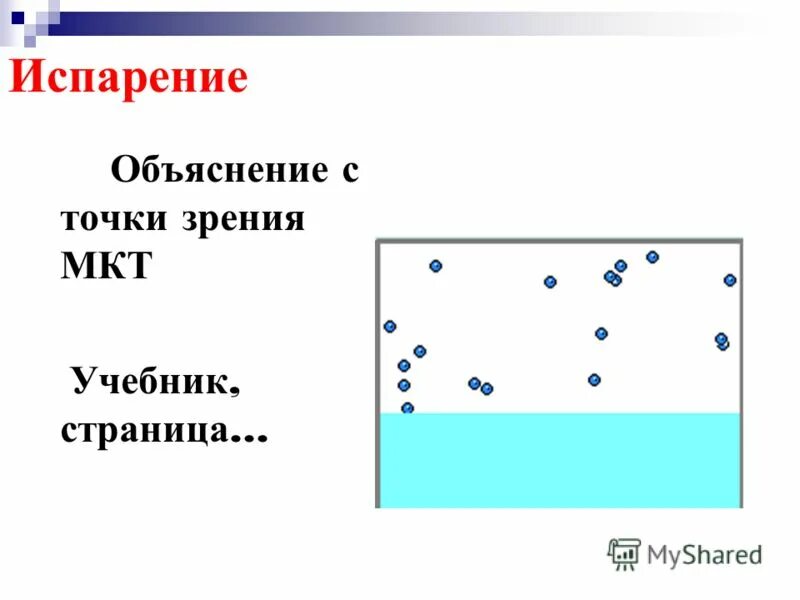 Испарение

Объяснение с точки зрения МКТ

Учебник, страница…

MyShared